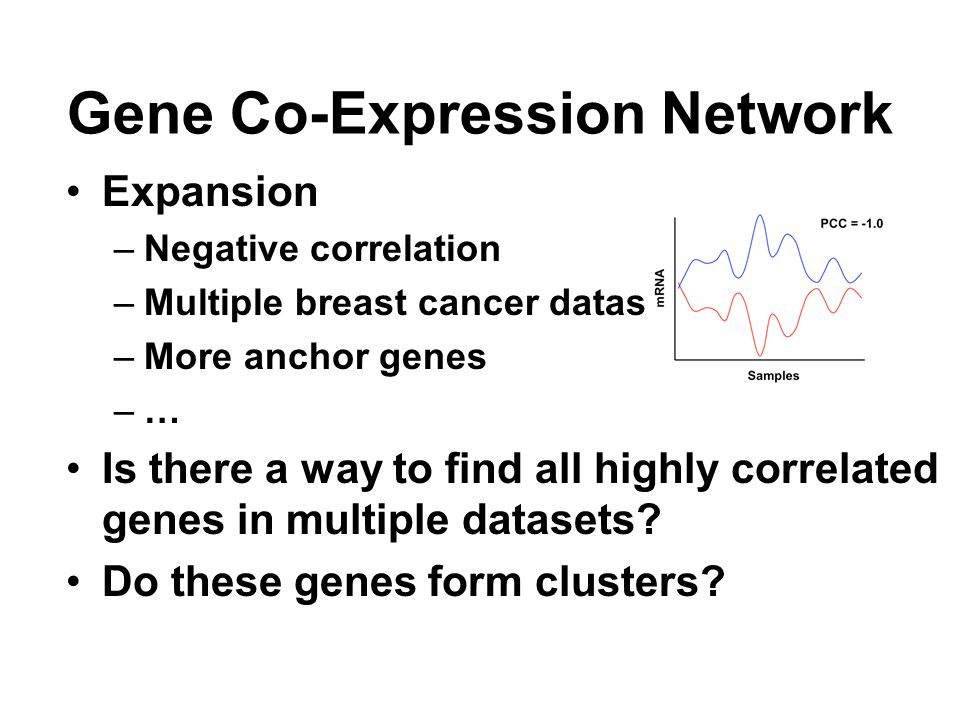 Gene Co-Expression Network

• Expansion
– Negative correlation
– Multiple breast cancer datas
– More anchor genes
– …

PCC = -1.0
mRNA
Samples

• Is there a way to find all highly correlated genes in multiple datasets?
• Do these genes form clusters?